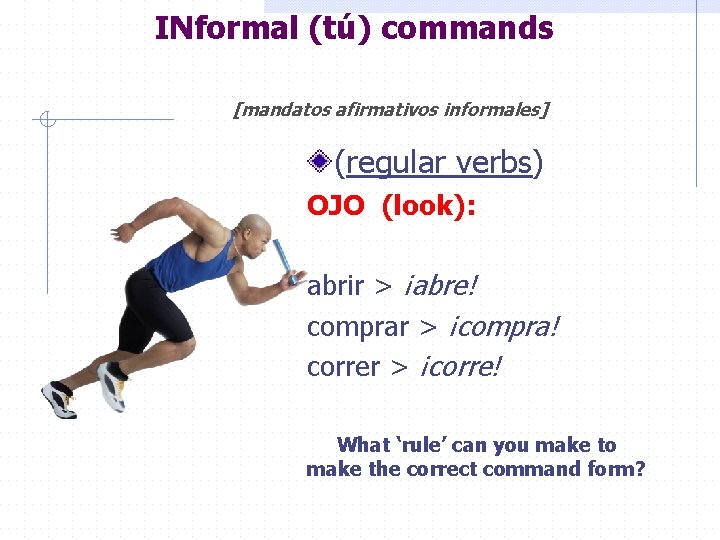 INformal (tú) commands

[mandatos afirmativos informales]

(regular verbs)

OJO (look):

abrir > ¡abre!

comprar > ¡compra!

correr > ¡corre!

What 'rule' can you make to make the correct command form?